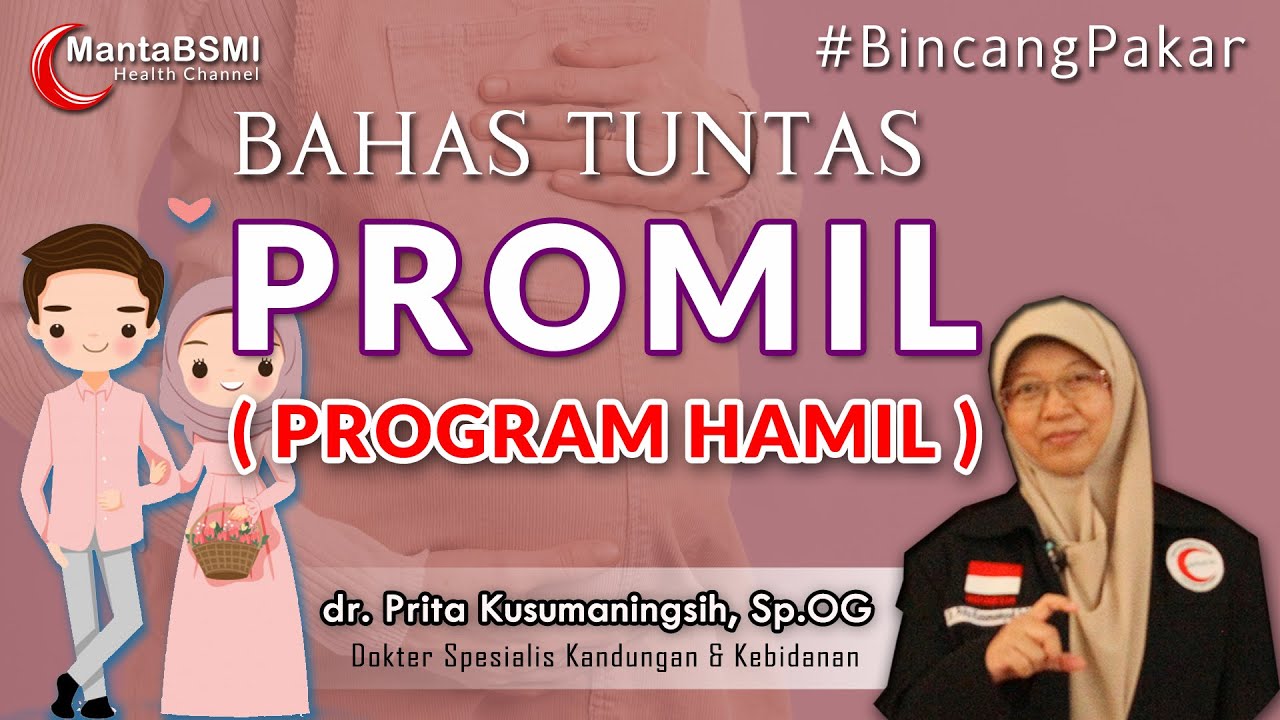 MantaBSMI
Health Channel

#BincangPakar

BAHAS TUNTAS
PROMIL
( PROGRAM HAMIL )

dr. Prita Kusumaningsih, Sp.OG
Dokter Spesialis Kandungan & Kebidanan